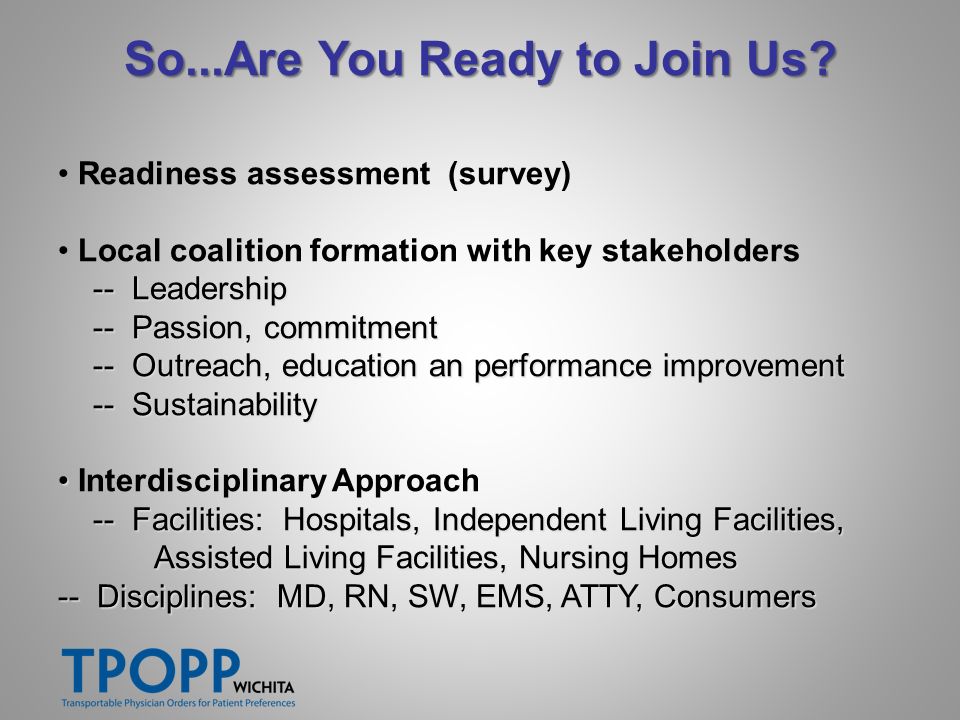 So...Are You Ready to Join Us?

• Readiness assessment (survey)

• Local coalition formation with key stakeholders
-- Leadership
-- Passion, commitment
-- Outreach, education an performance improvement
-- Sustainability

• Interdisciplinary Approach
-- Facilities: Hospitals, Independent Living Facilities, Assisted Living Facilities, Nursing Homes
-- Disciplines: MD, RN, SW, EMS, ATTY, Consumers

TPOPP WICHITA
Transportable Physician Orders for Patient Preferences